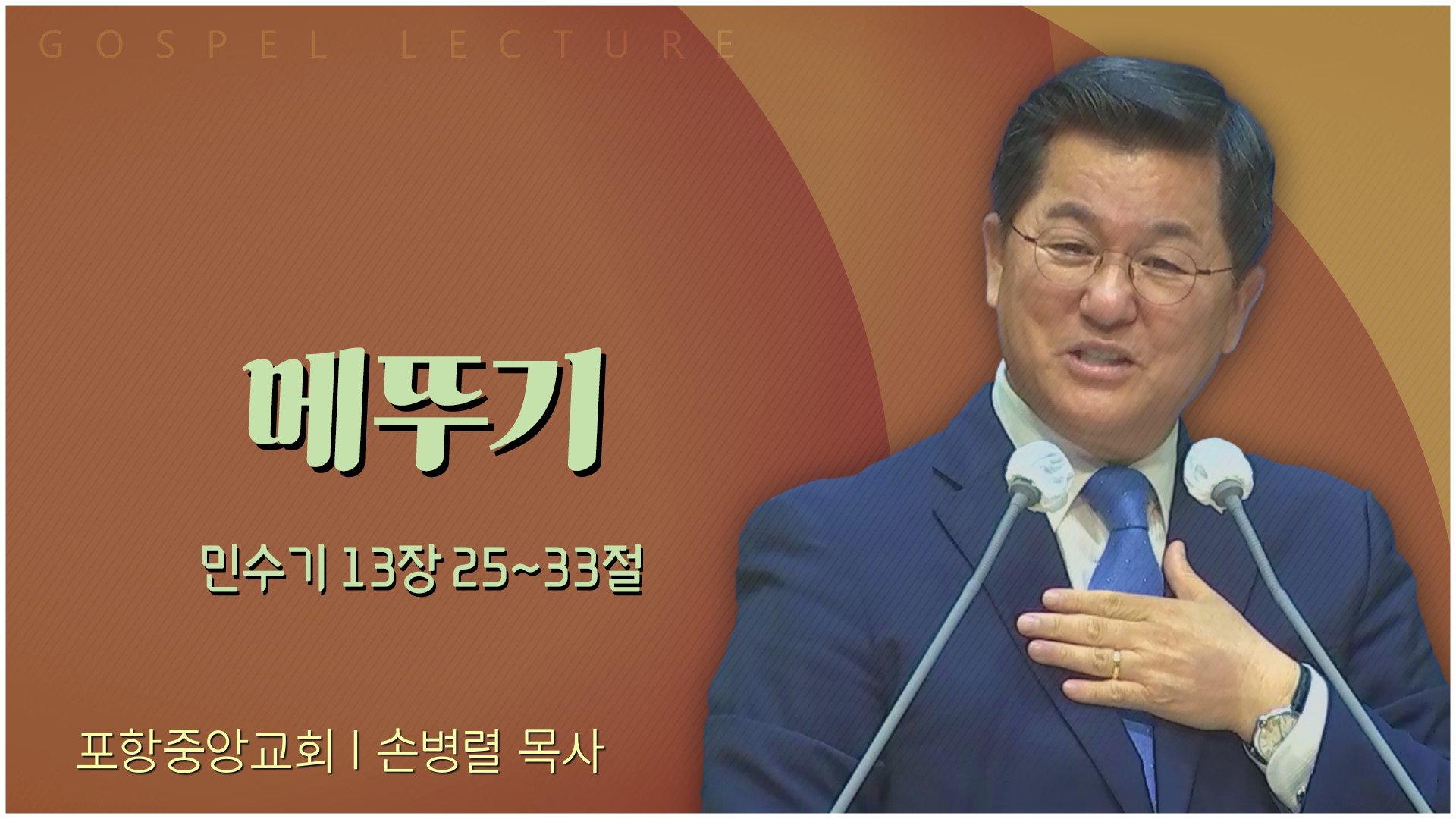 GOSPEL LECTURE

메뚜기

민수기 13장 25~33절

포항중앙교회 | 손병렬 목사